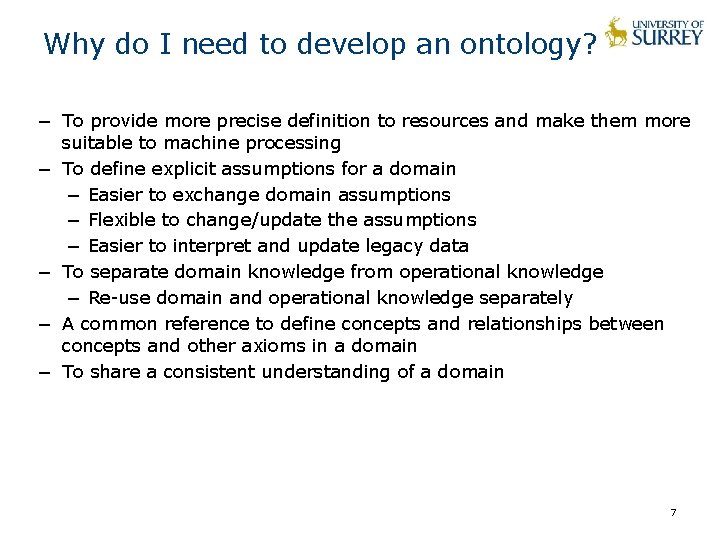 Why do I need to develop an ontology?

UNIVERSITY OF SURREY

– To provide more precise definition to resources and make them more suitable to machine processing
– To define explicit assumptions for a domain
– Easier to exchange domain assumptions
– Flexible to change/update the assumptions
– Easier to interpret and update legacy data
– To separate domain knowledge from operational knowledge
– Re-use domain and operational knowledge separately
– A common reference to define concepts and relationships between concepts and other axioms in a domain
– To share a consistent understanding of a domain

7